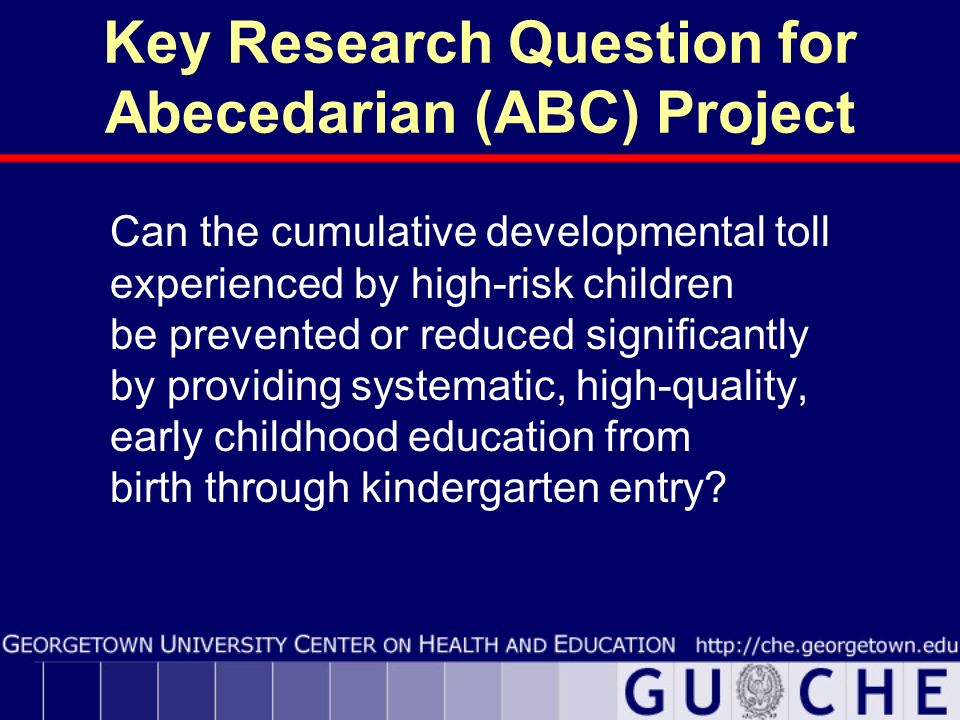 Key Research Question for Abecedarian (ABC) Project

Can the cumulative developmental toll experienced by high-risk children be prevented or reduced significantly by providing systematic, high-quality, early childhood education from birth through kindergarten entry?

GEORGETOWN UNIVERSITY CENTER ON HEALTH AND EDUCATION http://che.georgetown.edu

GU CHE